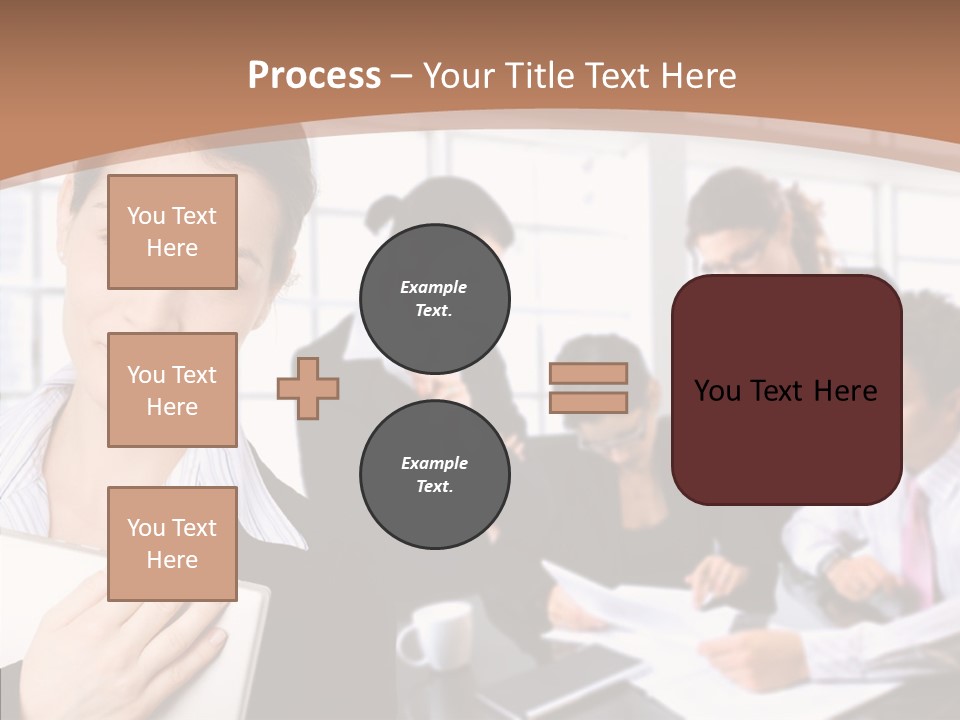 Process – Your Title Text Here

You Text Here

You Text Here

You Text Here

Example Text.

Example Text.

You Text Here